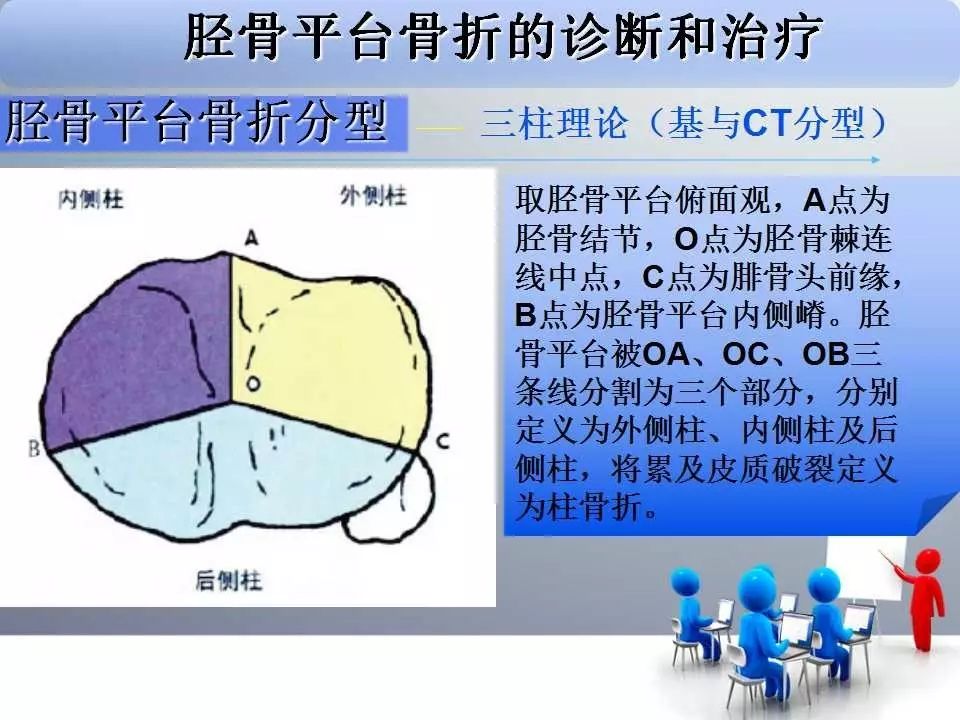 胫骨平台骨折的诊断和治疗

胫骨平台骨折分型 —— 三柱理论（基与CT分型）

内侧柱

外侧柱

A

O

B

C

后侧柱

取胫骨平台俯面观，A点为胫骨结节，O点为胫骨棘连线中点，C点为腓骨头前缘，B点为胫骨平台内侧嵴。胫骨平台被OA、OC、OB三条线分割为三个部分，分别定义为外侧柱、内侧柱及后侧柱，将累及皮质破裂定义为柱骨折。